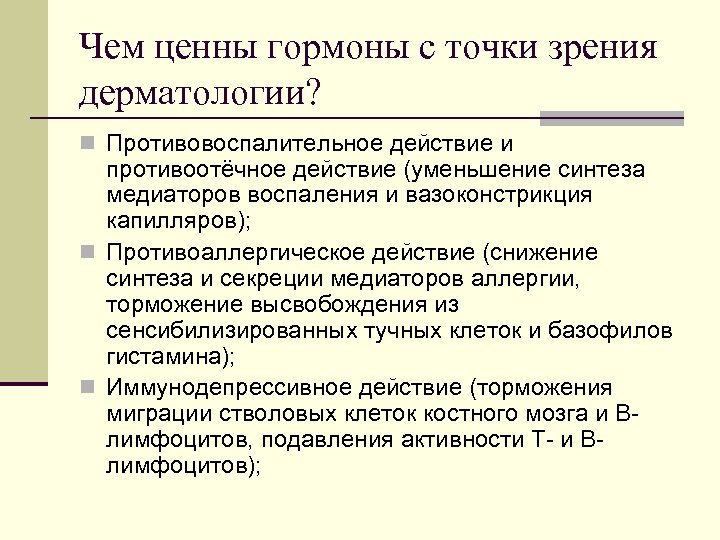 Чем ценны гормоны с точки зрения дерматологии?

Противовоспалительное действие и противоотёчное действие (уменьшение синтеза медиаторов воспаления и вазоконстрикция капилляров);

Противоаллергическое действие (снижение синтеза и секреции медиаторов аллергии, торможение высвобождения из сенсибилизированных тучных клеток и базофилов гистамина);

Иммунодепрессивное действие (торможения миграции стволовых клеток костного мозга и В-лимфоцитов, подавления активности Т- и В-лимфоцитов);